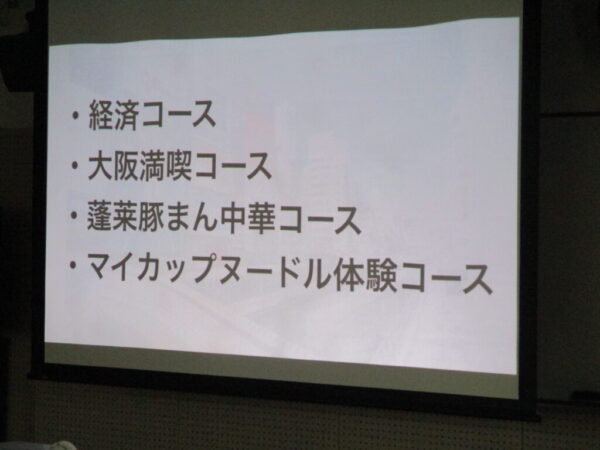 ・経済コース
・大阪満喫コース
・蓬莱豚まん中華コース
・マイカップヌードル体験コース